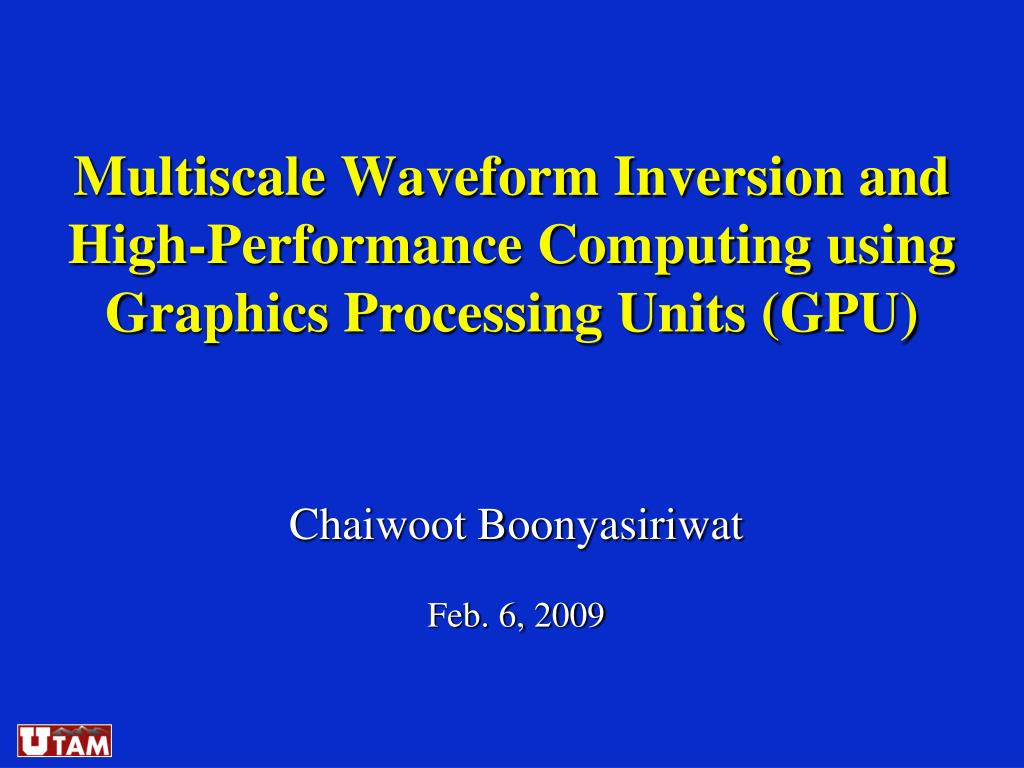 Multiscale Waveform Inversion and High-Performance Computing using Graphics Processing Units (GPU)

Chaiwoot Boonyasiriwat

Feb. 6, 2009

UTAM